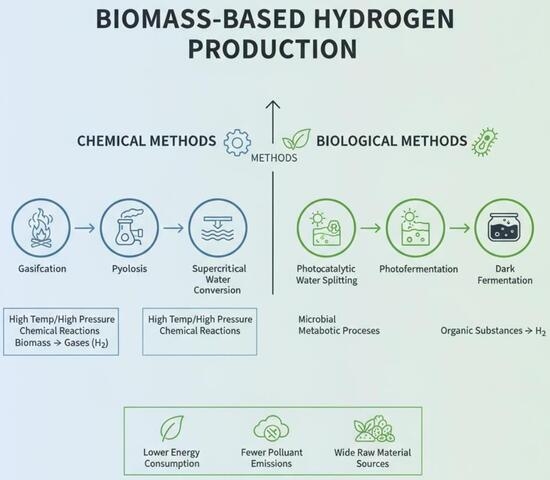 BIOMASS-BASED HYDROGEN PRODUCTION

CHEMICAL METHODS

METHODS

BIOLOGICAL METHODS

Gasifcation

Pyolosis

Supercritical Water Conversion

Photocatalytic Water Splitting

Photofermentation

Dark Fermentation

High Temp/High Pressure Chemical Reactions Biomass → Gases ($H_2$)

High Temp/High Pressure Chemical Reactions

Microbial Metabotic Proceses

Organic Substances → $H_2$

Lower Energy Consumption

Fewer Polluant Emissions

Wide Raw Material Sources